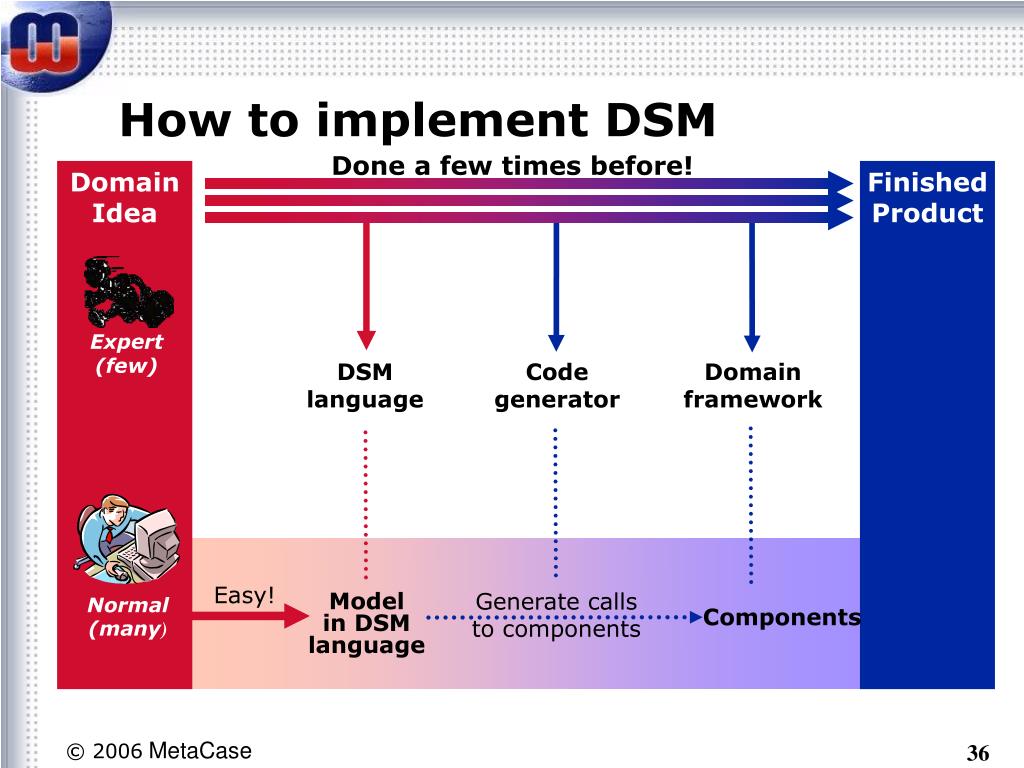 How to implement DSM

Done a few times before!

Domain Idea

Finished Product

Expert (few)

DSM language

Code generator

Domain framework

Normal (many)

Easy!

Model in DSM language

Generate calls to components

Components

© 2006 MetaCase

36